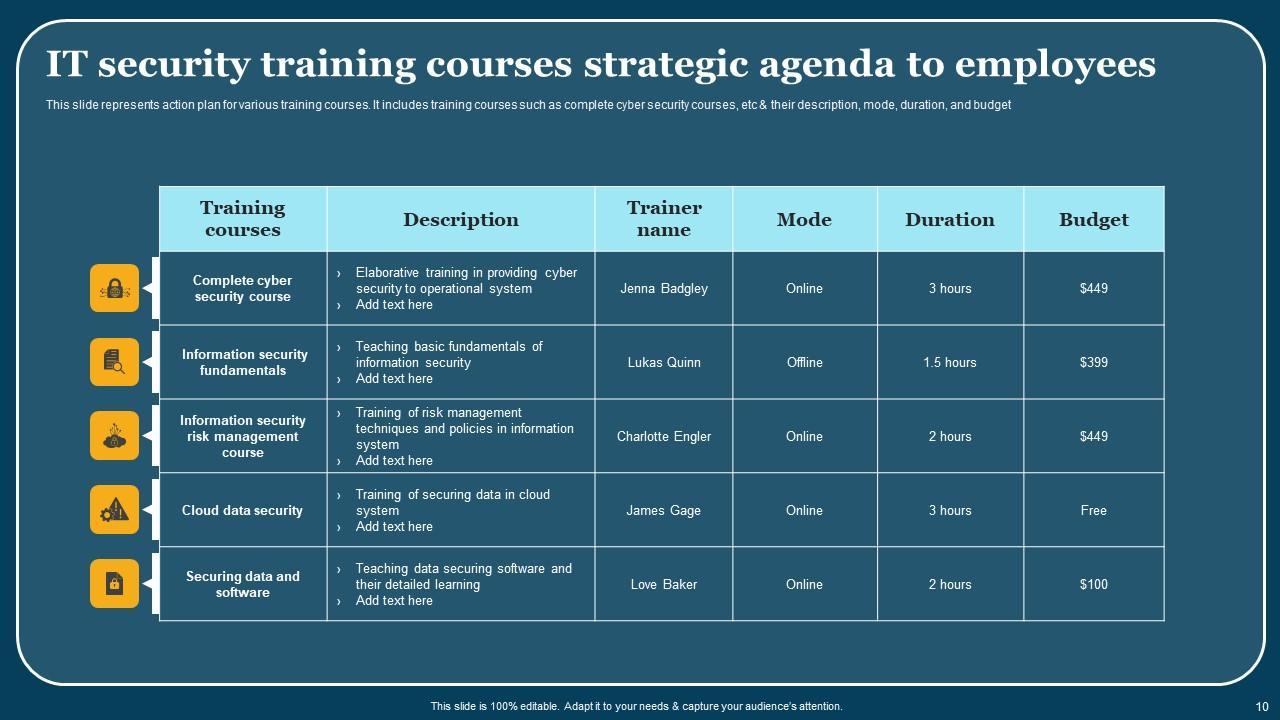 IT security training courses strategic agenda to employees

This slide represents action plan for various training courses. It includes training courses such as complete cyber security courses, etc & their description, mode, duration, and budget

| Training courses | Description | Trainer name | Mode | Duration | Budget |
|---|---|---|---|---|---|
| Complete cyber security course | › Elaborative training in providing cyber security to operational system › Add text here | Jenna Badgley | Online | 3 hours | \$449 |
| Information security fundamentals | › Teaching basic fundamentals of information security › Add text here | Lukas Quinn | Offline | 1.5 hours | \$399 |
| Information security risk management course | › Training of risk management techniques and policies in information system › Add text here | Charlotte Engler | Online | 2 hours | \$449 |
| Cloud data security | › Training of securing data in cloud system › Add text here | James Gage | Online | 3 hours | Free |
| Securing data and software | › Teaching data securing software and their detailed learning › Add text here | Love Baker | Online | 2 hours | \$100 |

This slide is 100% editable. Adapt it to your needs & capture your audience's attention.

10